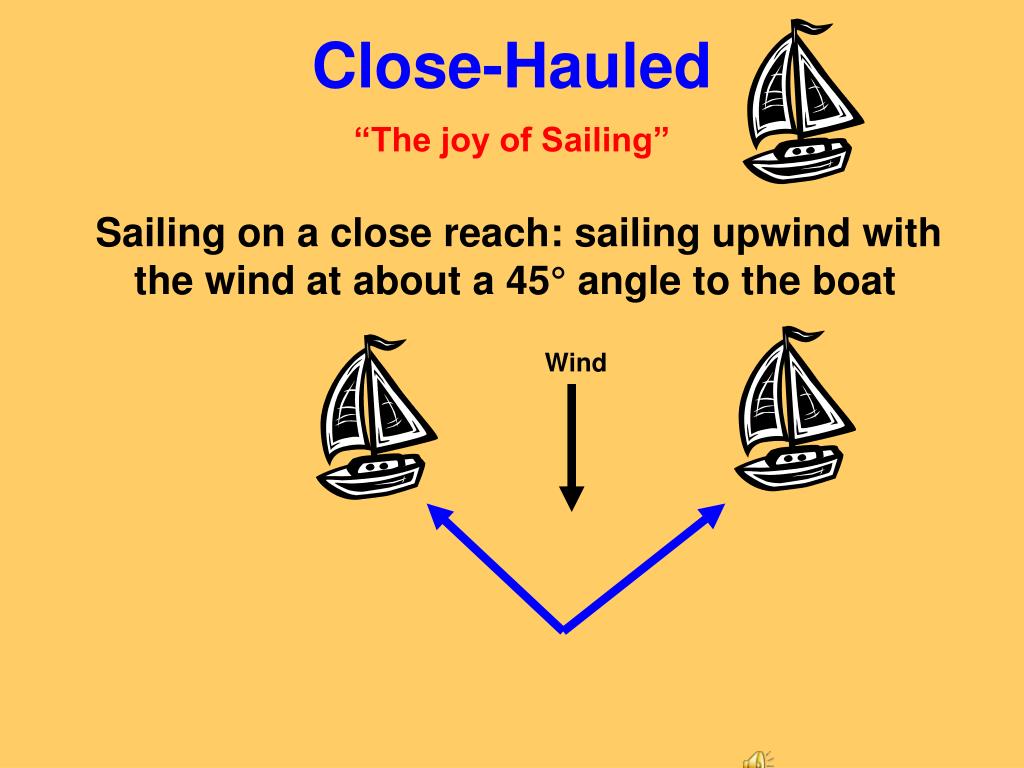 Close-Hauled

“The joy of Sailing”

Sailing on a close reach: sailing upwind with the wind at about a 45° angle to the boat

Wind